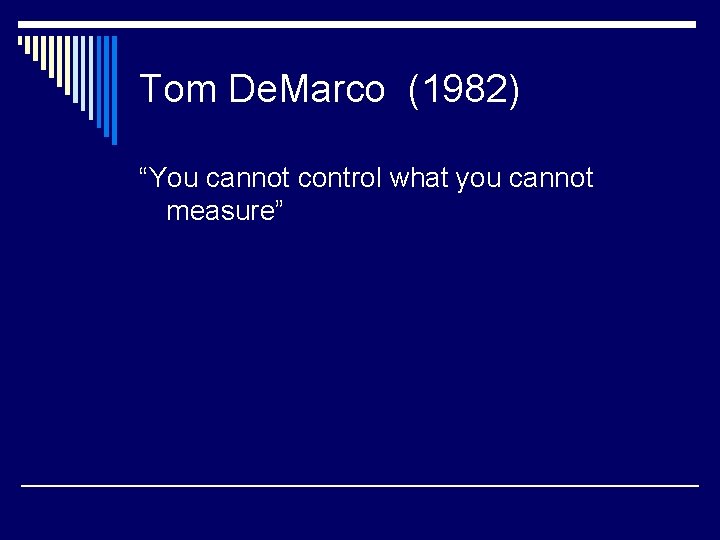 Tom DeMarco (1982)

“You cannot control what you cannot measure”